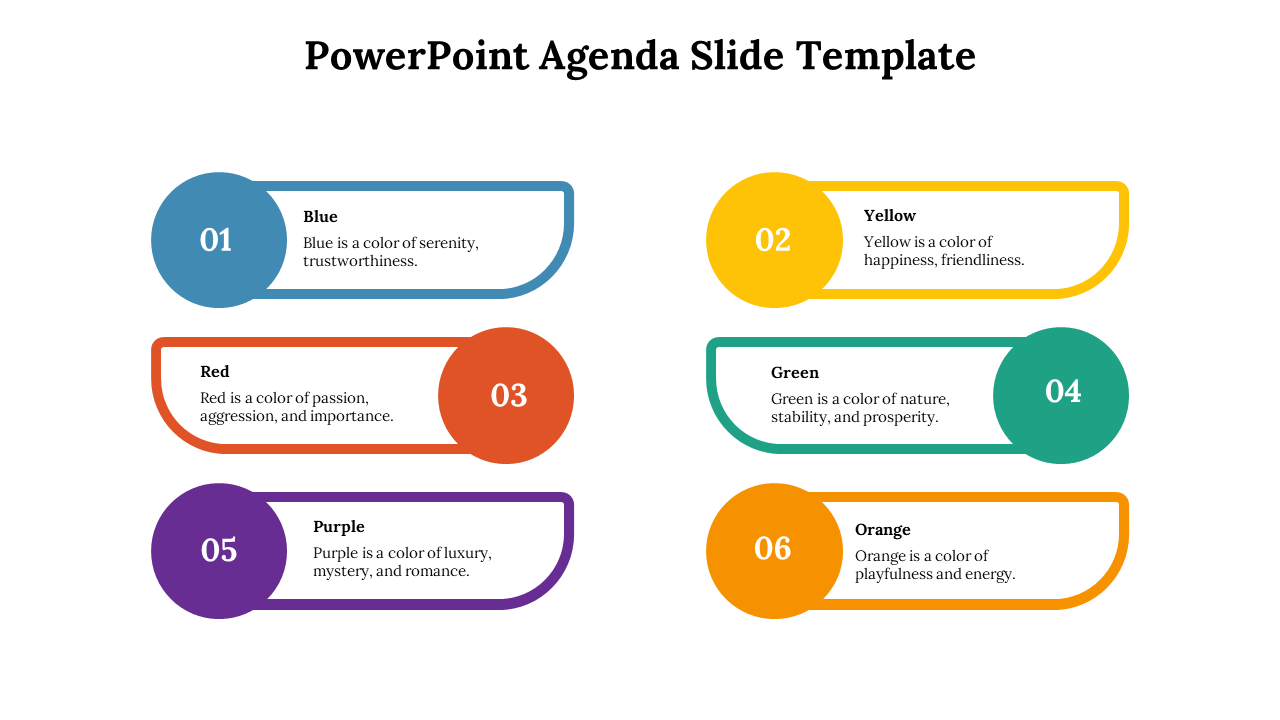 PowerPoint Agenda Slide Template

01

Blue

Blue is a color of serenity, trustworthiness.

02

Yellow

Yellow is a color of happiness, friendliness.

Red

Red is a color of passion, aggression, and importance.

03

Green

Green is a color of nature, stability, and prosperity.

04

05

Purple

Purple is a color of luxury, mystery, and romance.

06

Orange

Orange is a color of playfulness and energy.